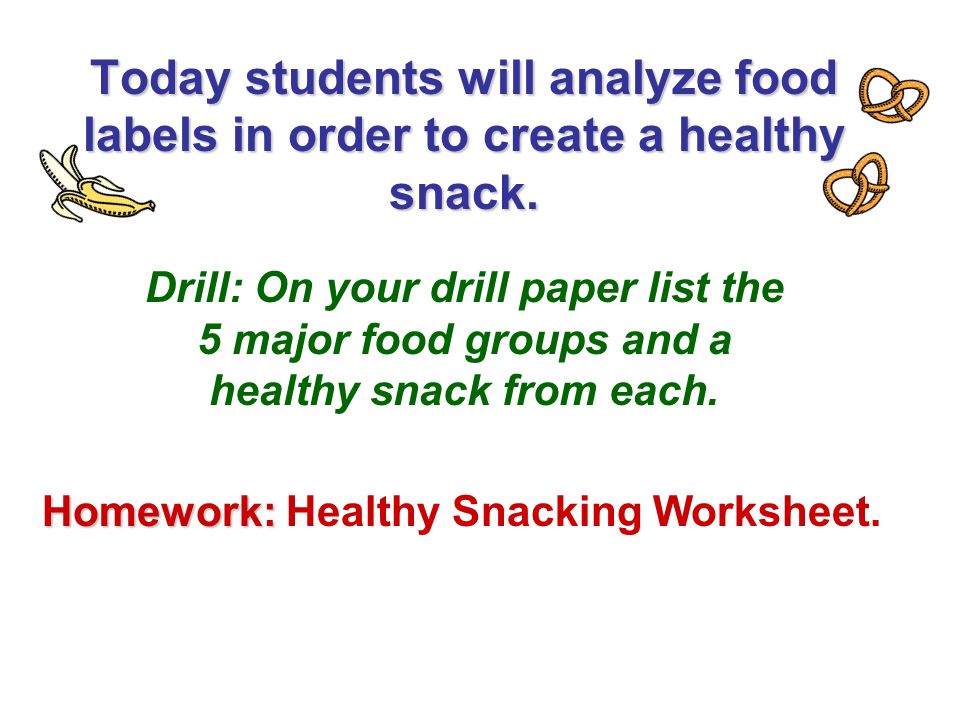 Today students will analyze food labels in order to create a healthy snack.

Drill: On your drill paper list the 5 major food groups and a healthy snack from each.

Homework: Healthy Snacking Worksheet.